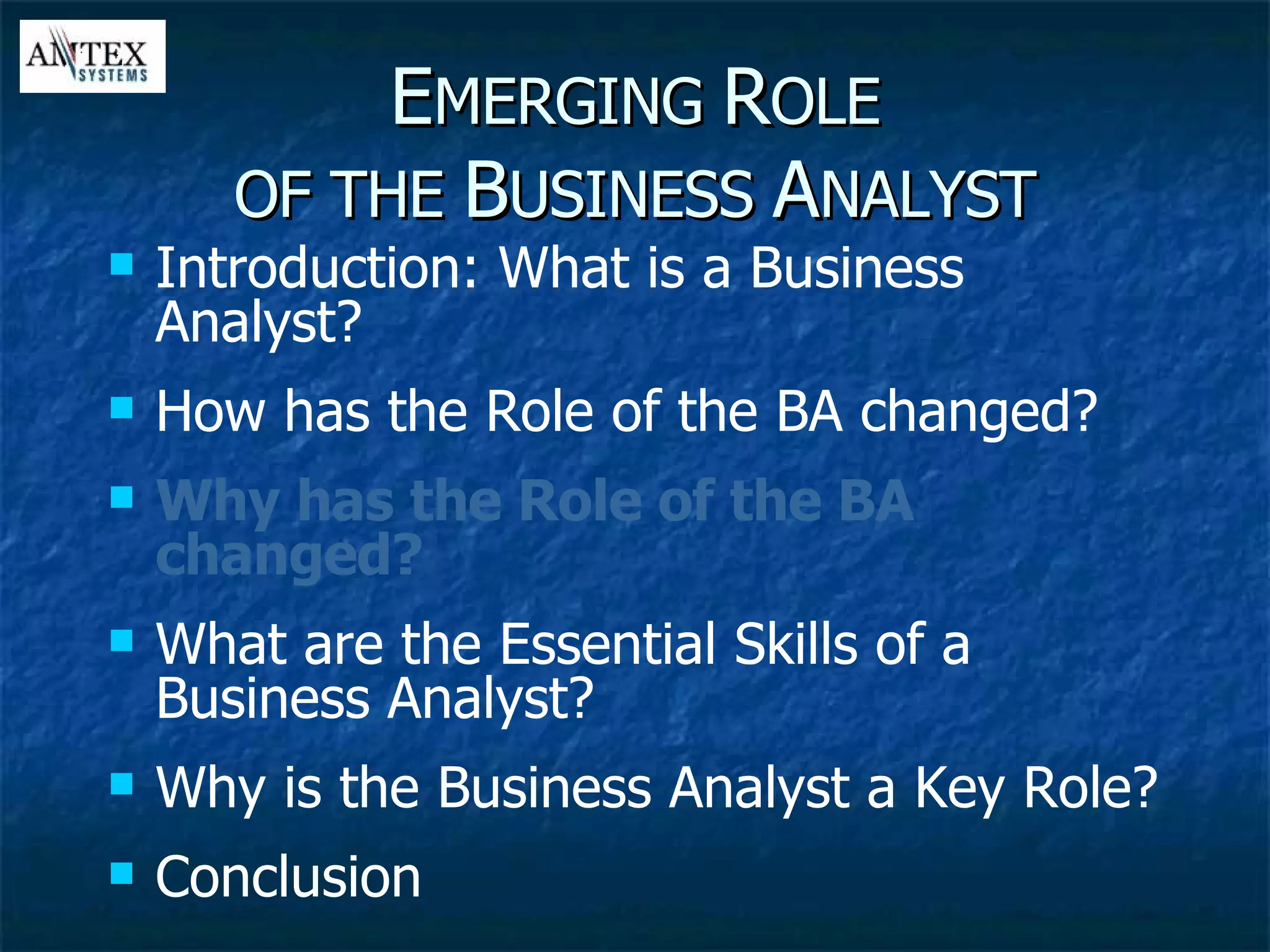 ANTEX SYSTEMS

EMERGING ROLE OF THE BUSINESS ANALYST

- Introduction: What is a Business Analyst?
- How has the Role of the BA changed?
- Why has the Role of the BA changed?
- What are the Essential Skills of a Business Analyst?
- Why is the Business Analyst a Key Role?
- Conclusion